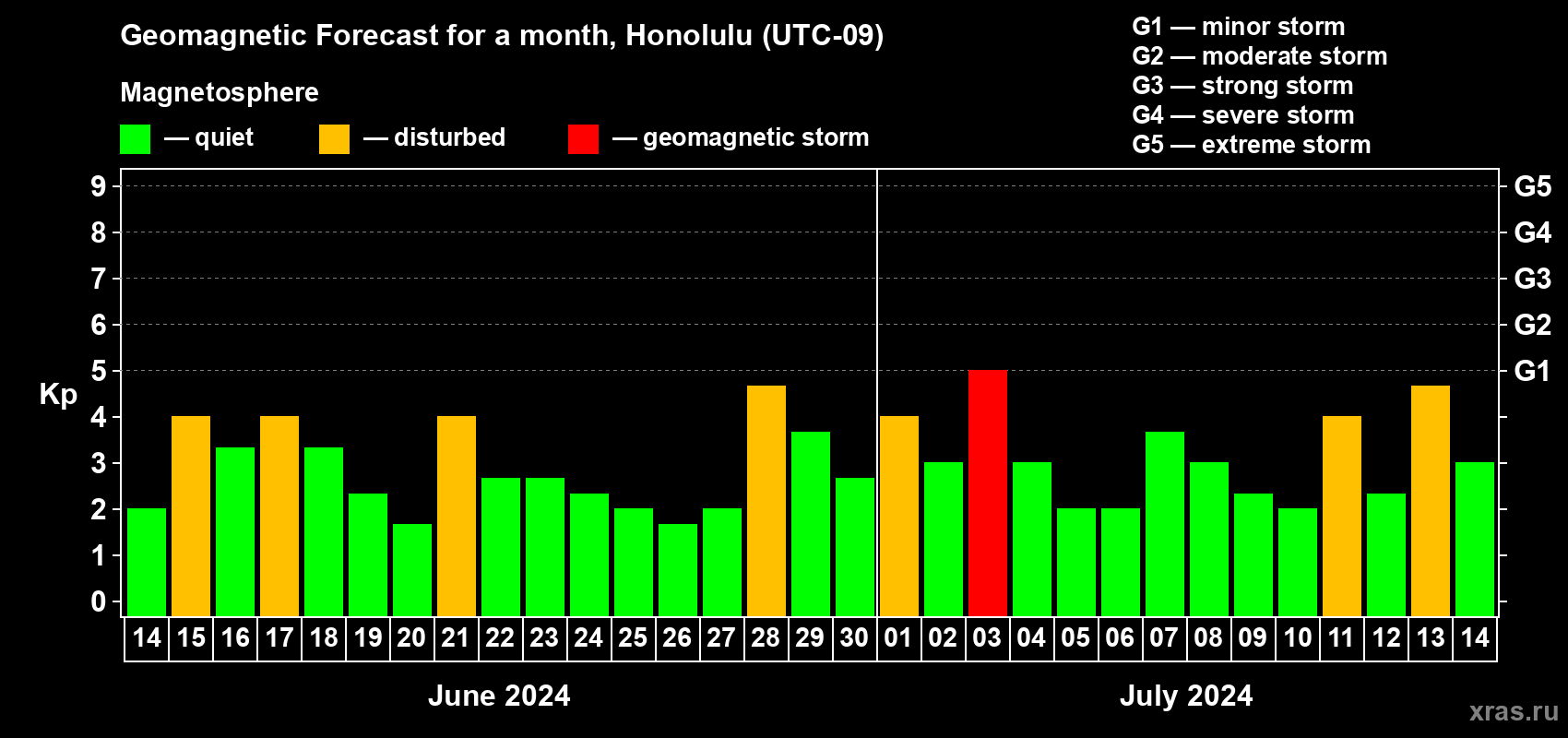 Geomagnetic Forecast for a month, Honolulu (UTC-09)

Magnetosphere

— quiet — disturbed — geomagnetic storm

G1 — minor storm
G2 — moderate storm
G3 — strong storm
G4 — severe storm
G5 — extreme storm

Kp

9
8
7
6
5
4
3
2
1
0

G5
G4
G3
G2
G1

14 15 16 17 18 19 20 21 22 23 24 25 26 27 28 29 30 01 02 03 04 05 06 07 08 09 10 11 12 13 14

June 2024

July 2024

xras.ru